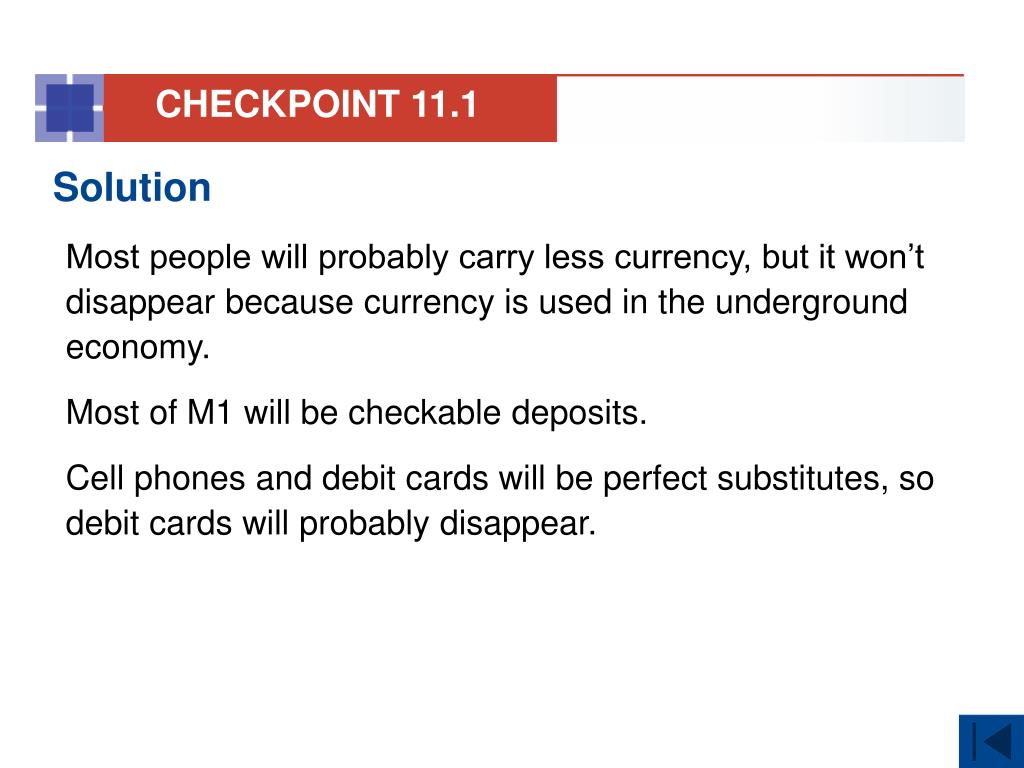 CHECKPOINT 11.1

Solution

Most people will probably carry less currency, but it won’t disappear because currency is used in the underground economy.

Most of M1 will be checkable deposits.

Cell phones and debit cards will be perfect substitutes, so debit cards will probably disappear.